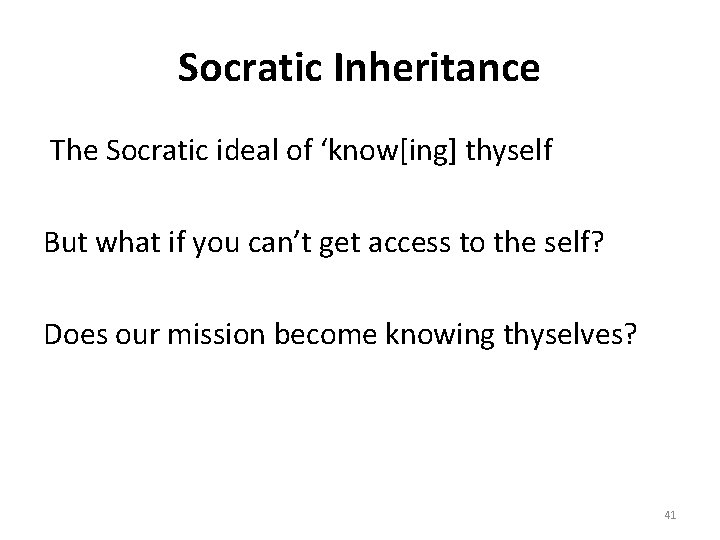 Socratic Inheritance

The Socratic ideal of ‘know[ing] thyself

But what if you can’t get access to the self?

Does our mission become knowing thyselves?

41